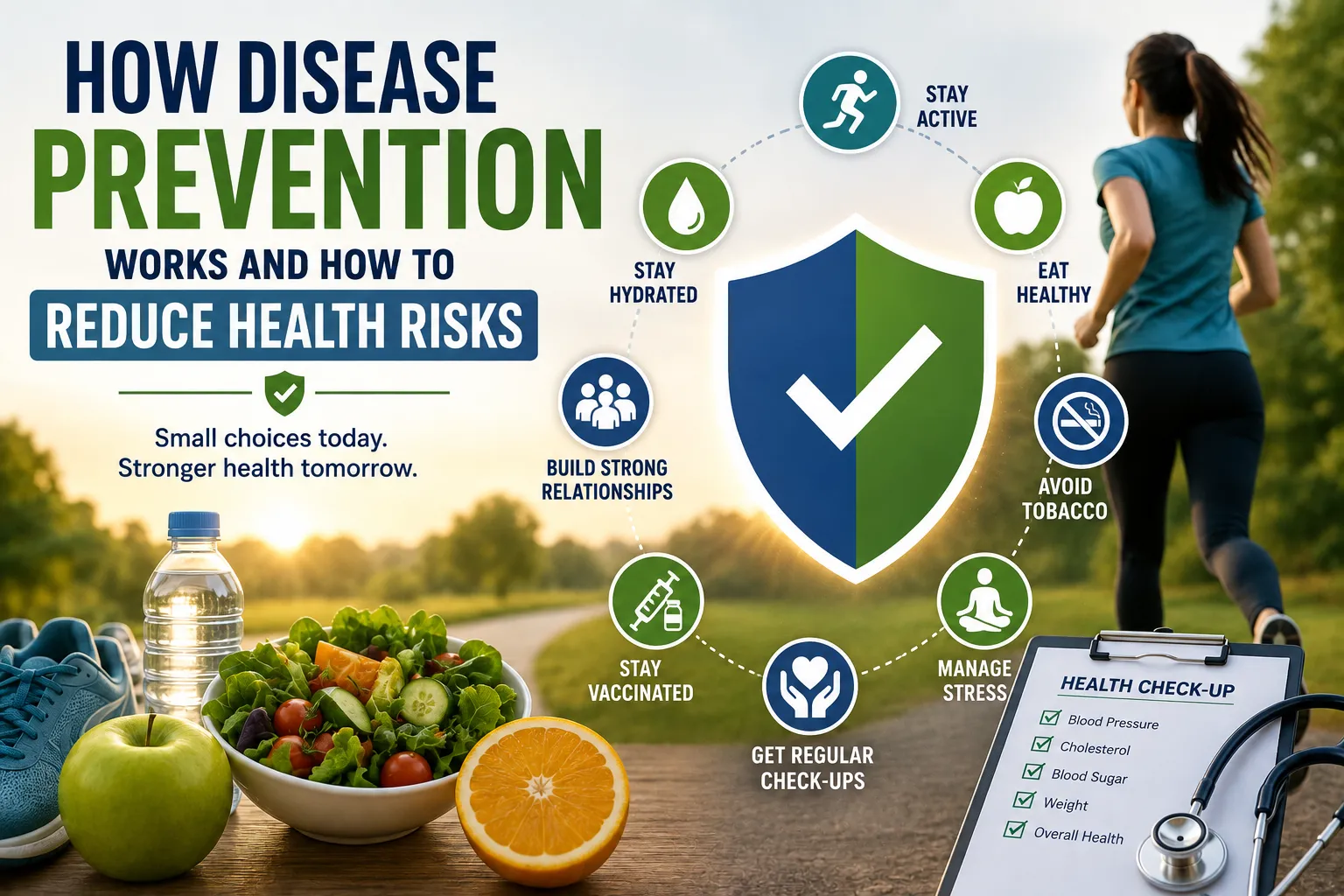 HOW DISEASE PREVENTION WORKS AND HOW TO REDUCE HEALTH RISKS

Small choices today. Stronger health tomorrow.

STAY ACTIVE

EAT HEALTHY

AVOID TOBACCO

MANAGE STRESS

GET REGULAR CHECK-UPS

STAY VACCINATED

BUILD STRONG RELATIONSHIPS

STAY HYDRATED

HEALTH CHECK-UP
Blood Pressure
Cholesterol
Blood Sugar
Weight
Overall Health